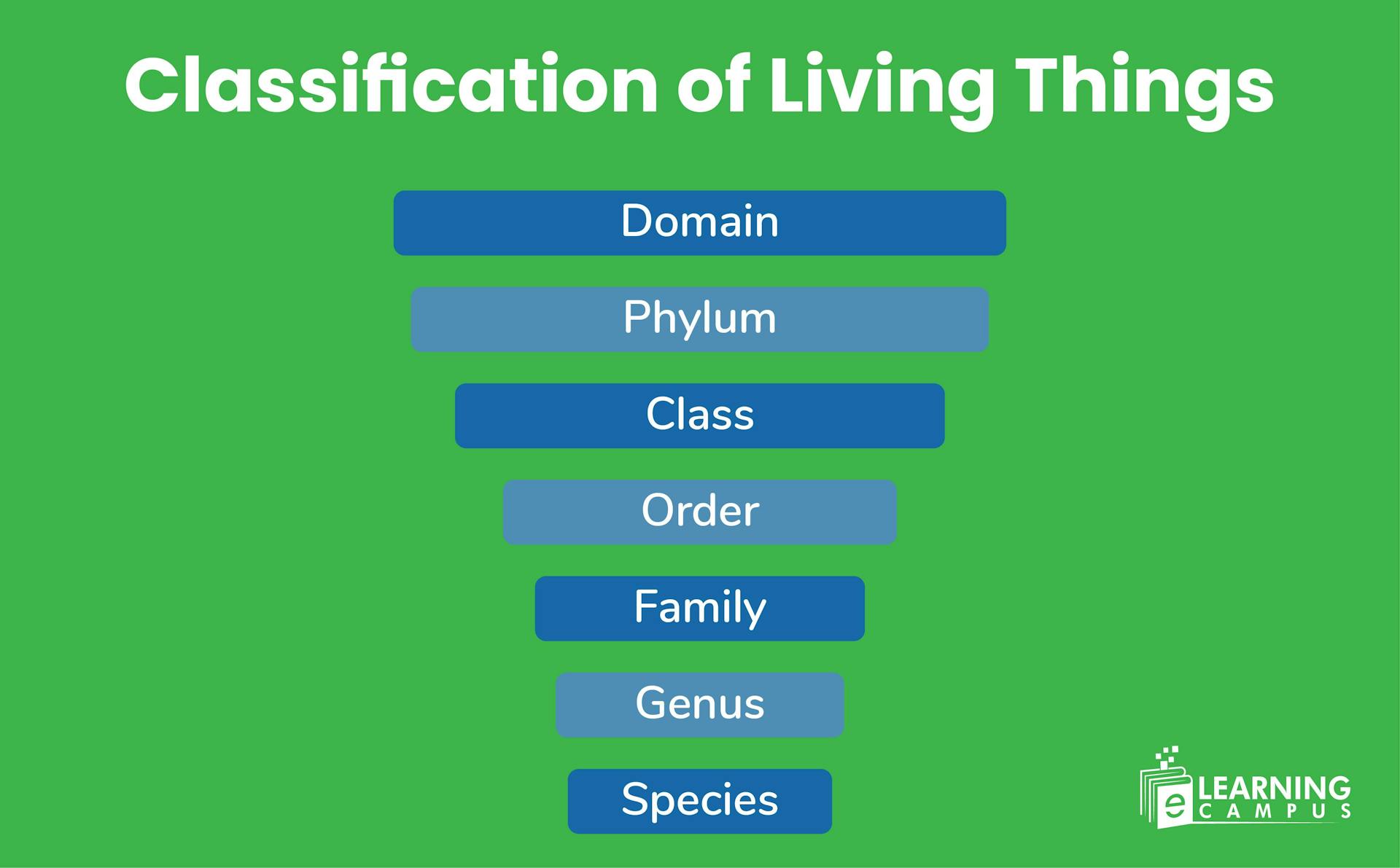 Classification of Living Things

Domain

Phylum

Class

Order

Family

Genus

Species

e LEARNING CAMPUS